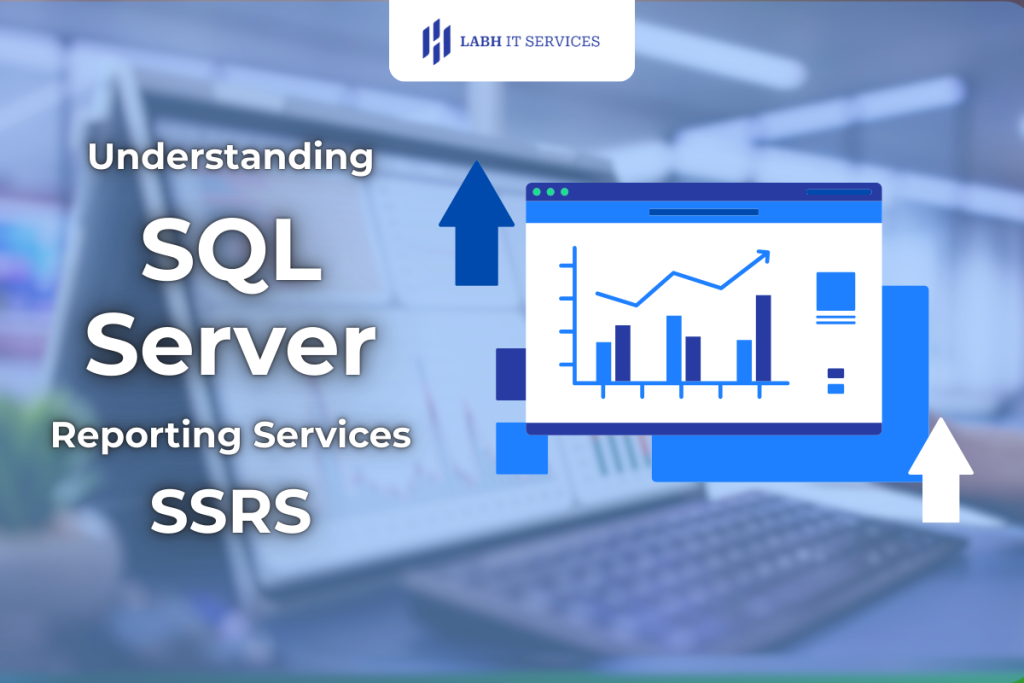 LABH IT SERVICES

Understanding
SQL
Server
Reporting Services
SSRS